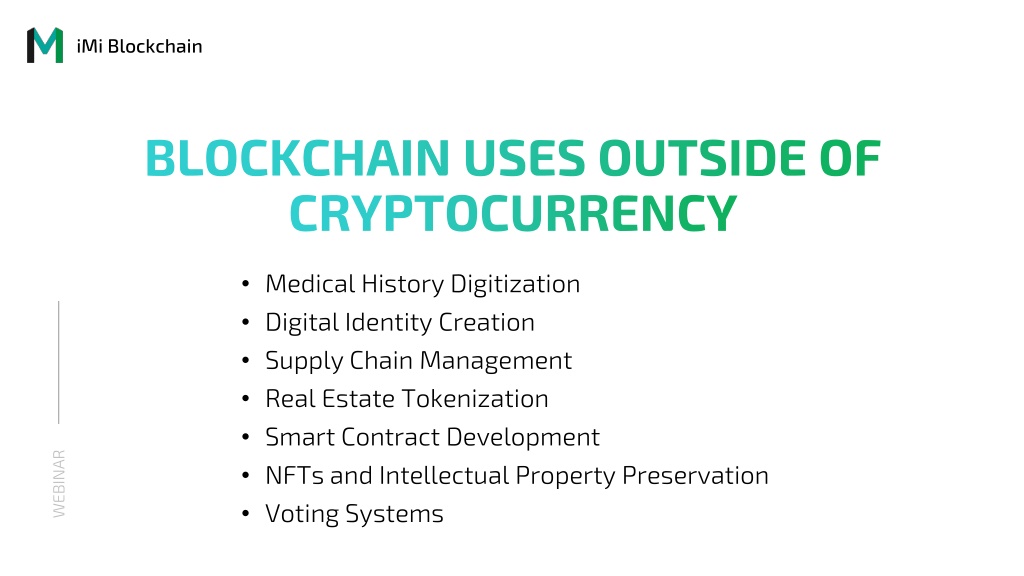 iMi Blockchain

BLOCKCHAIN USES OUTSIDE OF CRYPTOCURRENCY

• Medical History Digitization
• Digital Identity Creation
• Supply Chain Management
• Real Estate Tokenization
• Smart Contract Development
• NFTs and Intellectual Property Preservation
• Voting Systems

WEBINAR